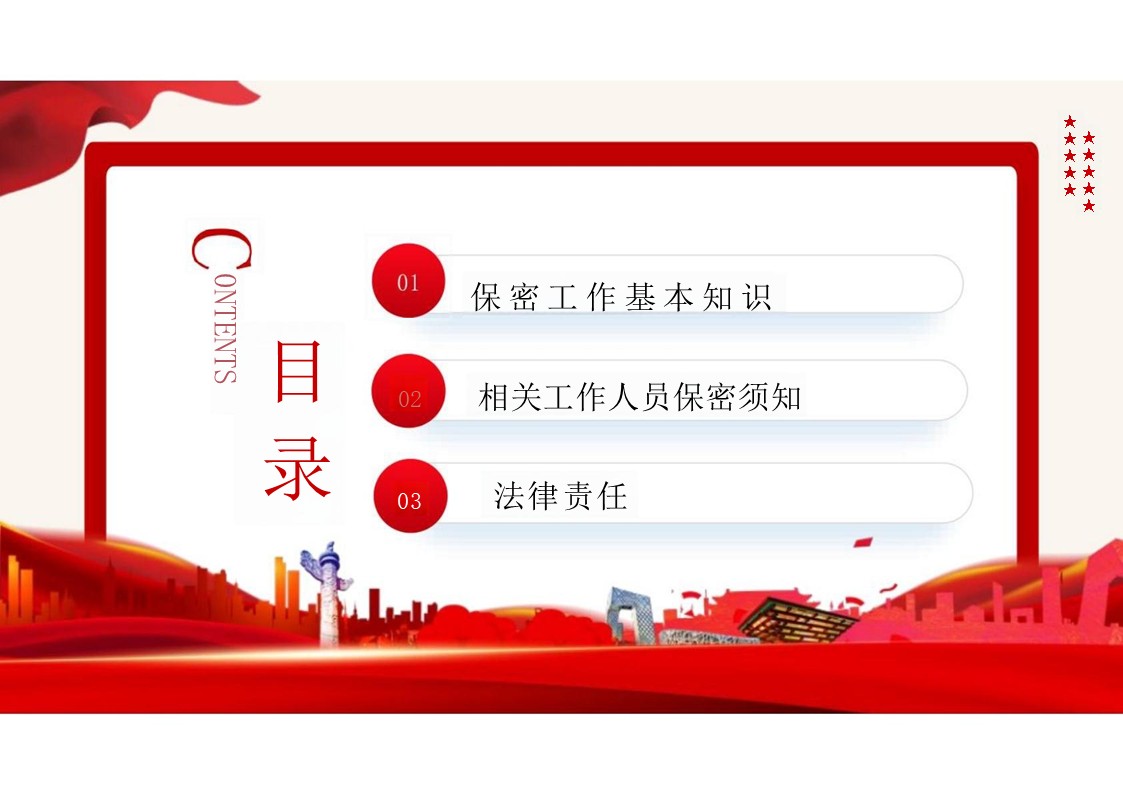 CONTENTS

目录

01 保密工作基本知识

02 相关工作人员保密须知

03 法律责任